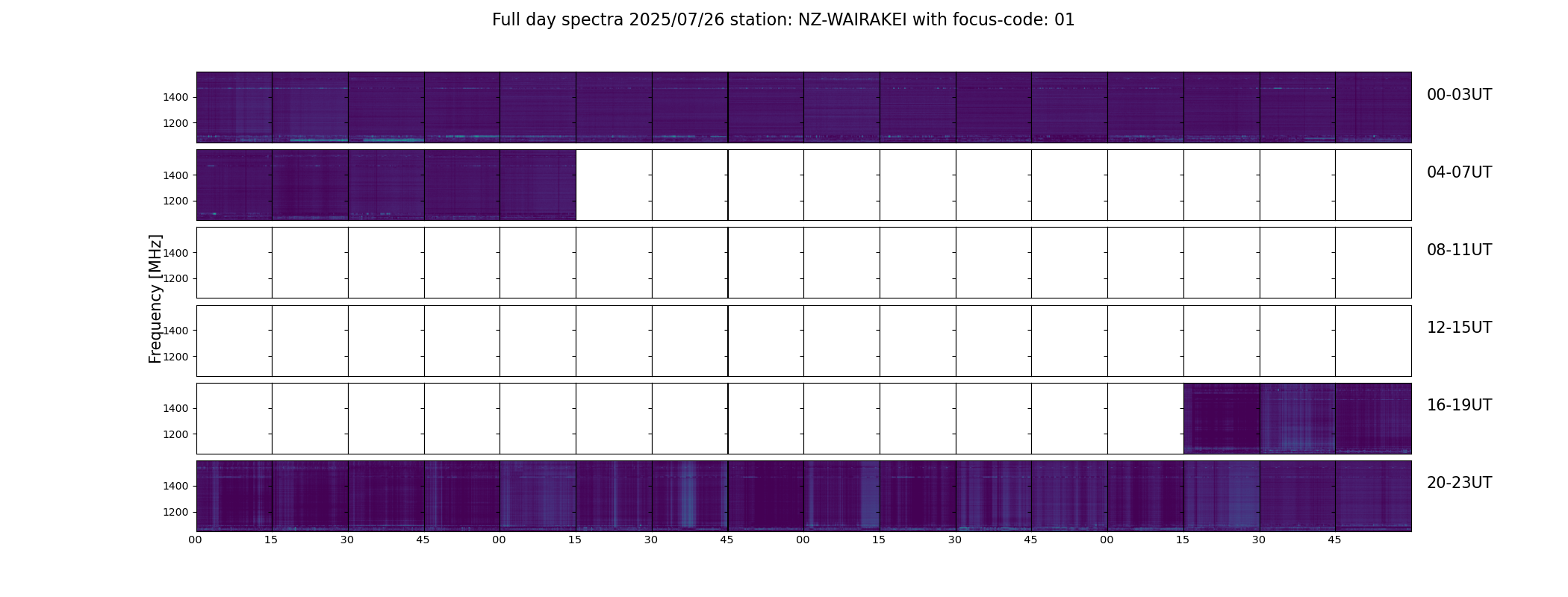 Full day spectra 2025/07/26 station: NZ-WAIRAKEI with focus-code: 01

Frequency [MHz]

1400
1200
00-03UT

1400
1200
04-07UT

1400
1200
08-11UT

1400
1200
12-15UT

1400
1200
16-19UT

1400
1200
20-23UT

00 15 30 45 00 15 30 45 00 15 30 45 00 15 30 45